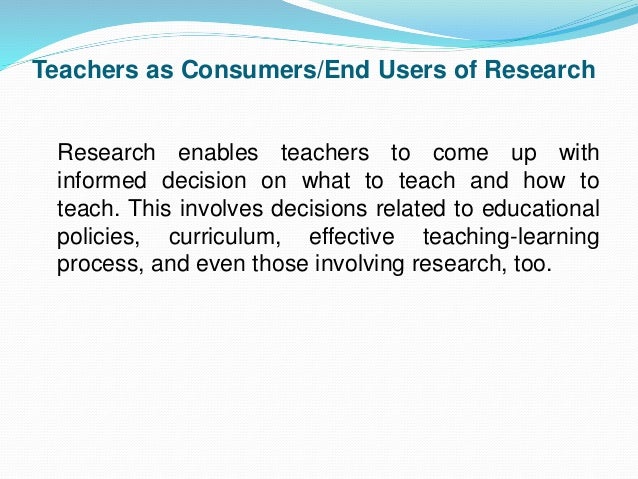 Teachers as Consumers/End Users of Research

Research enables teachers to come up with informed decision on what to teach and how to teach. This involves decisions related to educational policies, curriculum, effective teaching-learning process, and even those involving research, too.